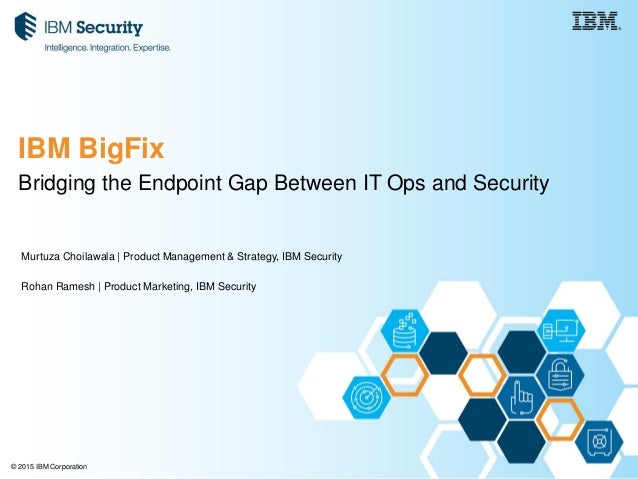 IBM Security
Intelligence. Integration. Expertise.

IBM

IBM BigFix
Bridging the Endpoint Gap Between IT Ops and Security

Murtuza Choilawala | Product Management & Strategy, IBM Security

Rohan Ramesh | Product Marketing, IBM Security

© 2015 IBM Corporation